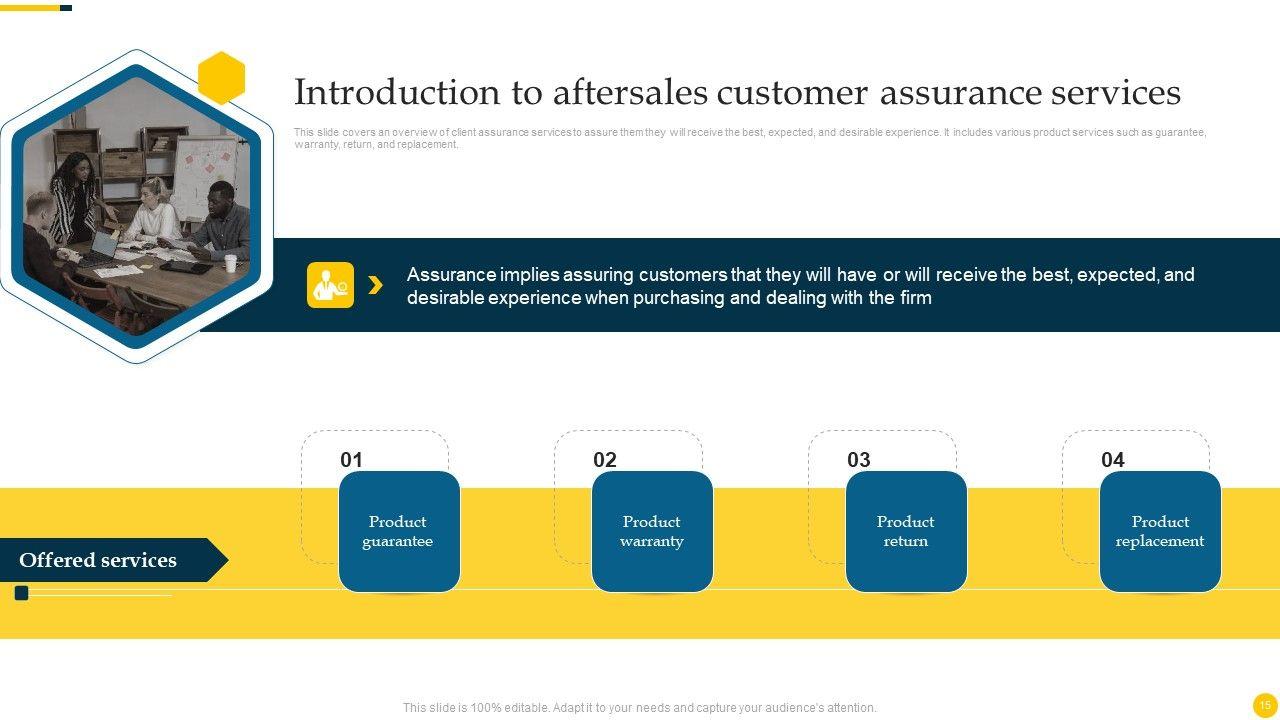 Introduction to aftersales customer assurance services

This slide covers an overview of client assurance services to assure them they will receive the best, expected, and desirable experience. It includes various product services such as guarantee, warranty, return, and replacement.

Assurance implies assuring customers that they will have or will receive the best, expected, and desirable experience when purchasing and dealing with the firm

Offered services

01
Product guarantee

02
Product warranty

03
Product return

04
Product replacement

This slide is 100% editable. Adapt it to your needs and capture your audience's attention.

15